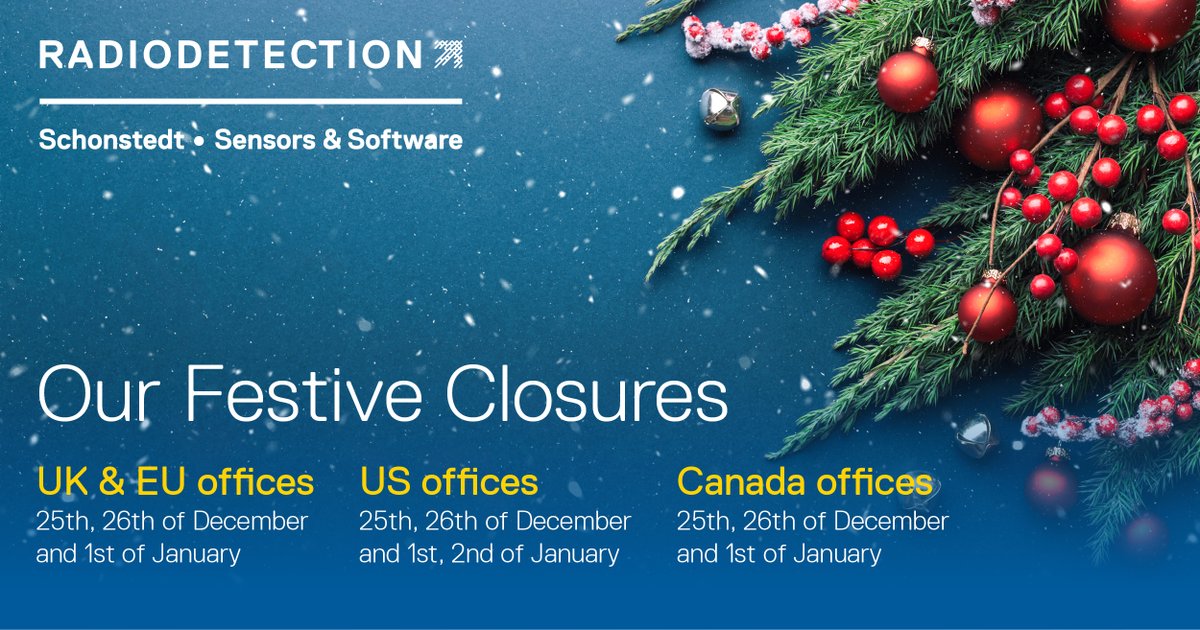 RADIODETECTION

Schonstedt • Sensors & Software

Our Festive Closures

UK & EU offices
25th, 26th of December and 1st of January

US offices
25th, 26th of December and 1st, 2nd of January

Canada offices
25th, 26th of December and 1st of January